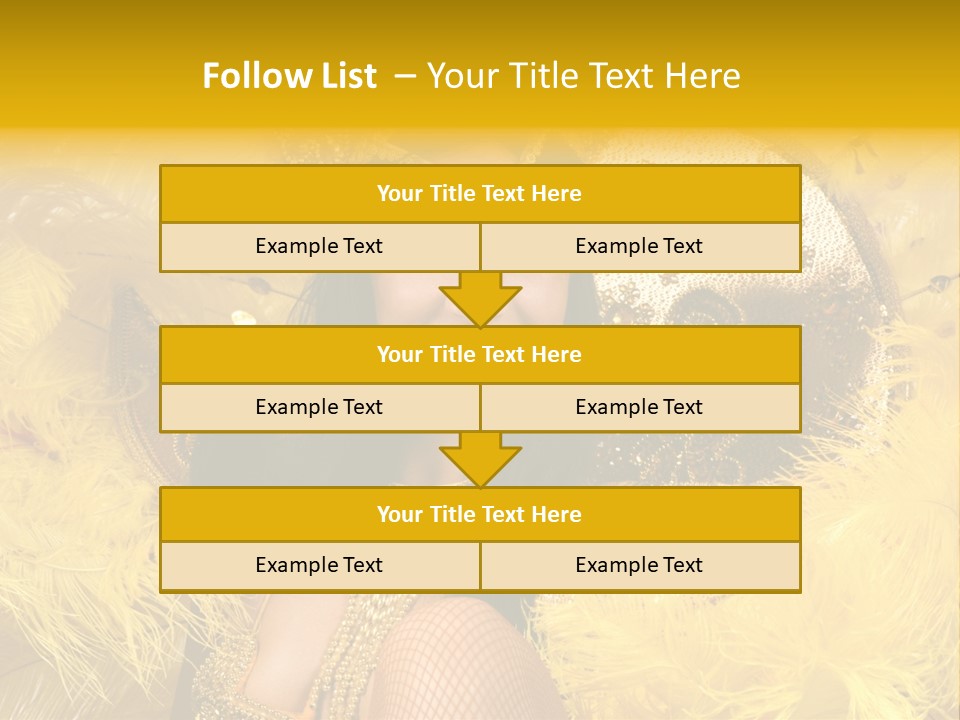 Follow List – Your Title Text Here

Your Title Text Here

Example Text

Example Text

Your Title Text Here

Example Text

Example Text

Your Title Text Here

Example Text

Example Text